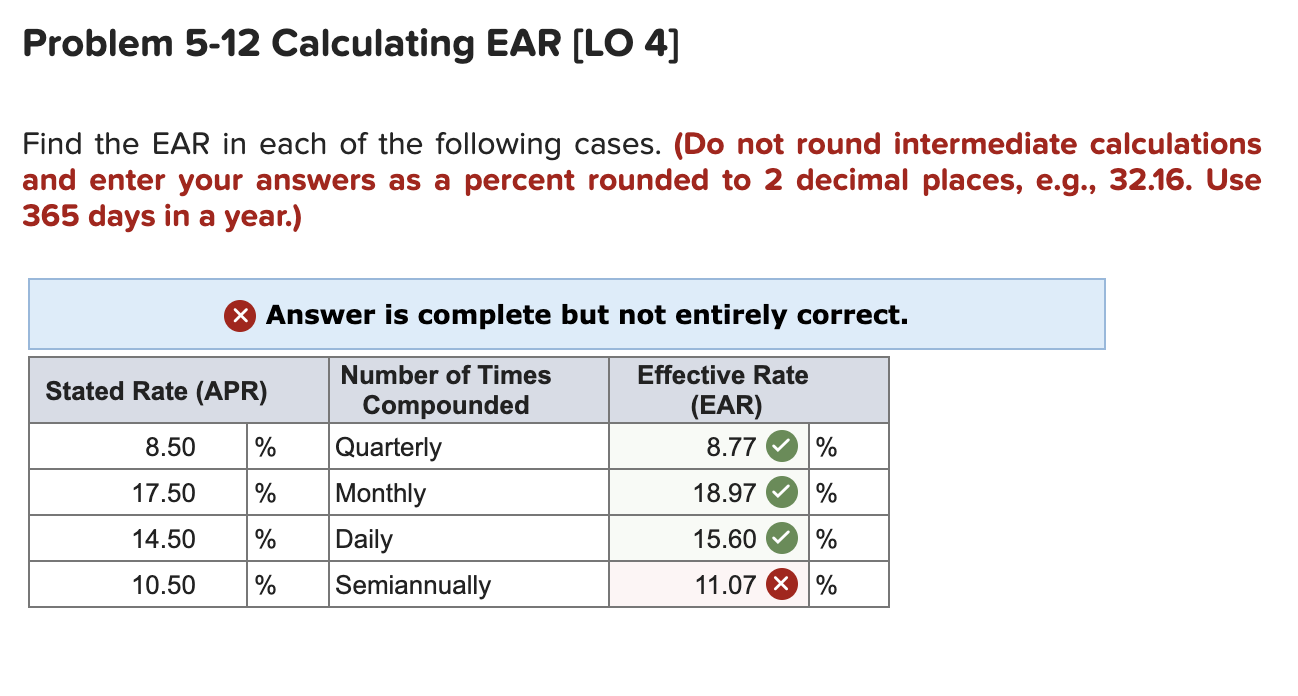 Problem 5-12 Calculating EAR [LO 4]

Find the EAR in each of the following cases. (Do not round intermediate calculations and enter your answers as a percent rounded to 2 decimal places, e.g., 32.16. Use 365 days in a year.)

Answer is complete but not entirely correct.

| Stated Rate (APR) | | Number of Times Compounded | Effective Rate (EAR) | |
|---|---|---|---|---|
| 8.50 | % | Quarterly | 8.77 | % |
| 17.50 | % | Monthly | 18.97 | % |
| 14.50 | % | Daily | 15.60 | % |
| 10.50 | % | Semiannually | 11.07 | % |